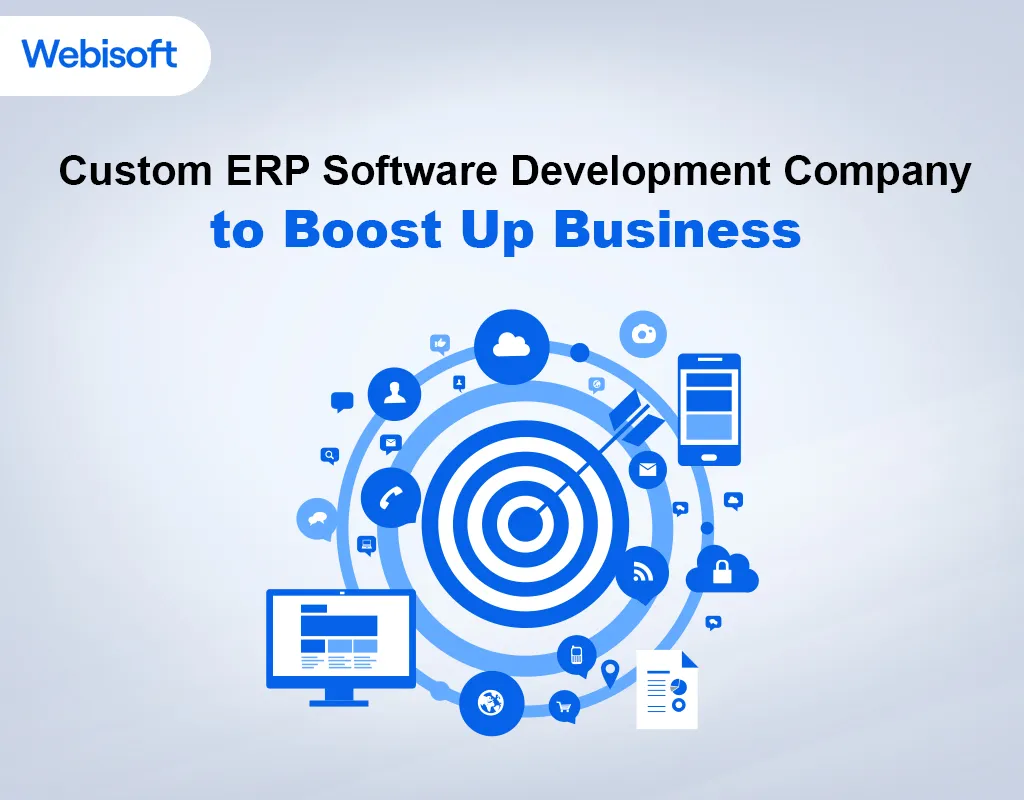 Webisoft

Custom ERP Software Development Company
to Boost Up Business